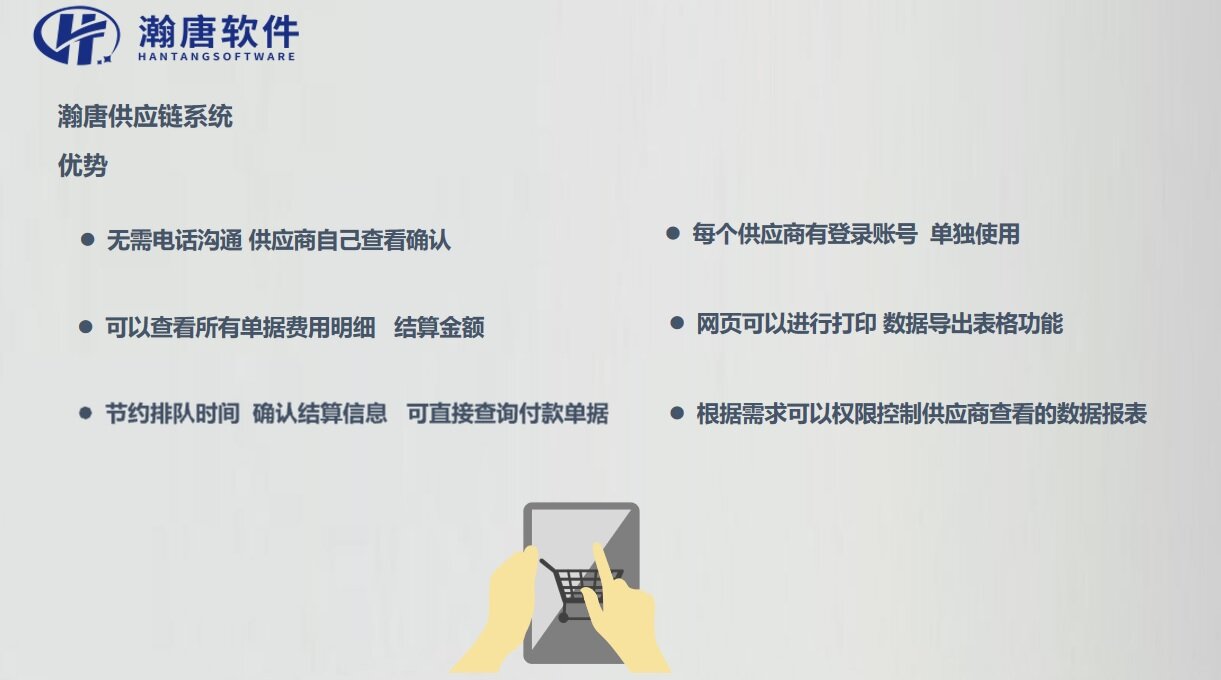 瀚唐软件
HANTANGSOFTWARE

瀚唐供应链系统

优势

● 无需电话沟通 供应商自己查看确认

● 可以查看所有单据费用明细 结算金额

● 节约排队时间 确认结算信息 可直接查询付款单据

● 每个供应商有登录账号 单独使用

● 网页可以进行打印 数据导出表格功能

● 根据需求可以权限控制供应商查看的数据报表